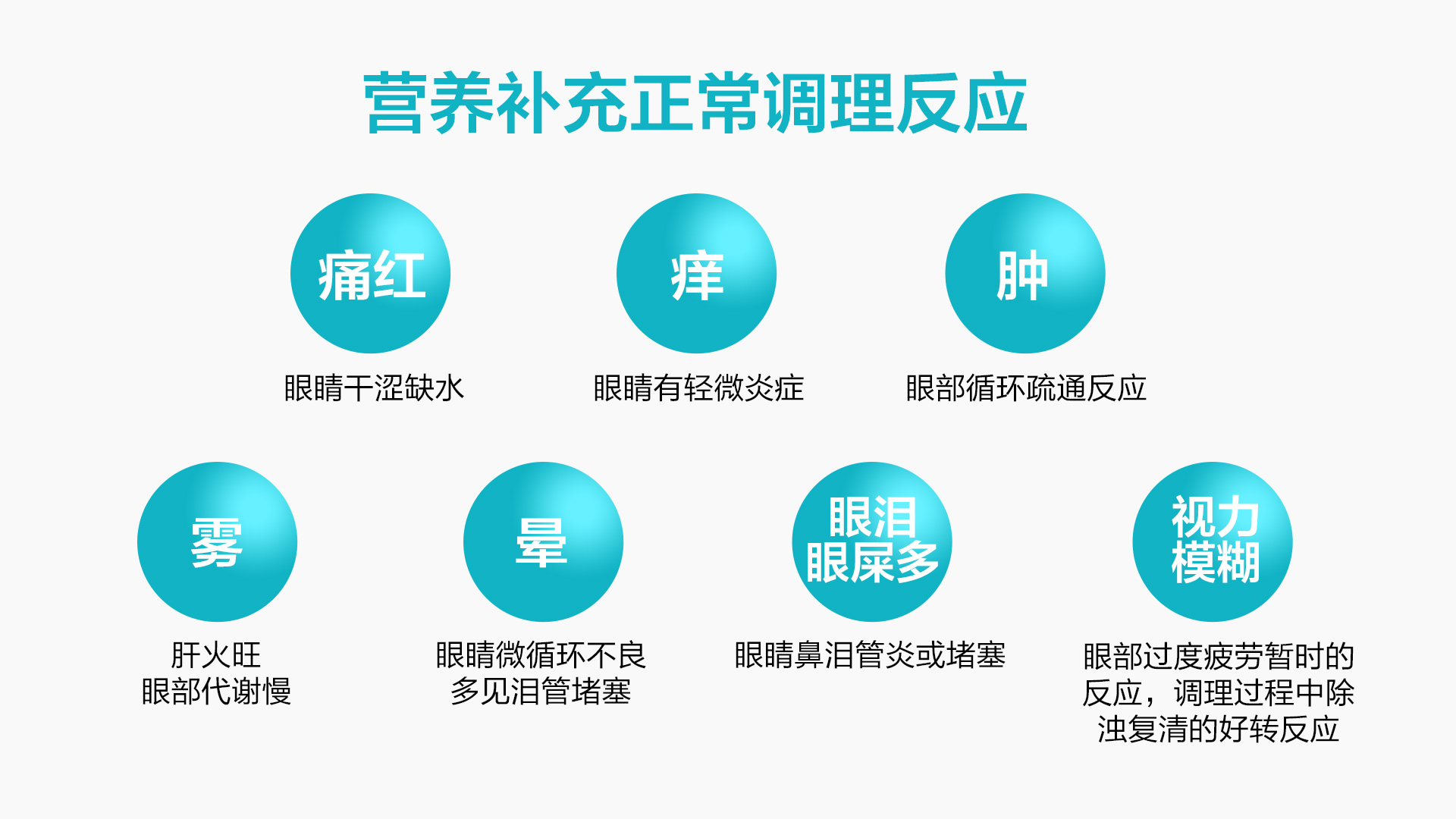 营养补充正常调理反应

痛红
眼睛干涩缺水

痒
眼睛有轻微炎症

肿
眼部循环疏通反应

雾
肝火旺
眼部代谢慢

晕
眼睛微循环不良
多见泪管堵塞

眼泪
眼屎多
眼睛鼻泪管炎或堵塞

视力
模糊
眼部过度疲劳暂时的反应，调理过程中除浊复清的好转反应